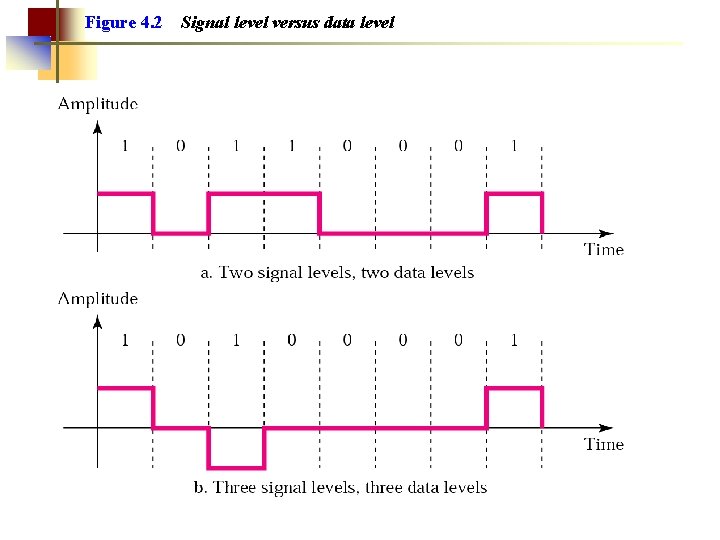 Figure 4.2 Signal level versus data level

Amplitude

1 0 1 1 0 0 0 1

Time

a. Two signal levels, two data levels

Amplitude

1 0 1 0 0 0 0 1

Time

b. Three signal levels, three data levels